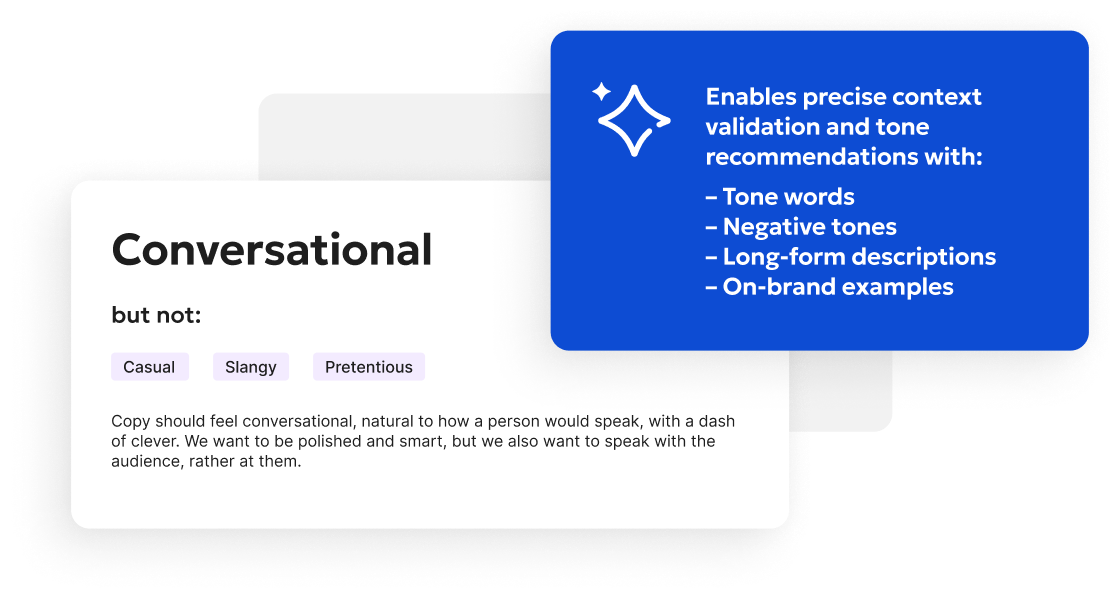 Enables precise context validation and tone recommendations with:
– Tone words
– Negative tones
– Long-form descriptions
– On-brand examples

Conversational

but not:

Casual

Slangy

Pretentious

Copy should feel conversational, natural to how a person would speak, with a dash of clever. We want to be polished and smart, but we also want to speak with the audience, rather at them.